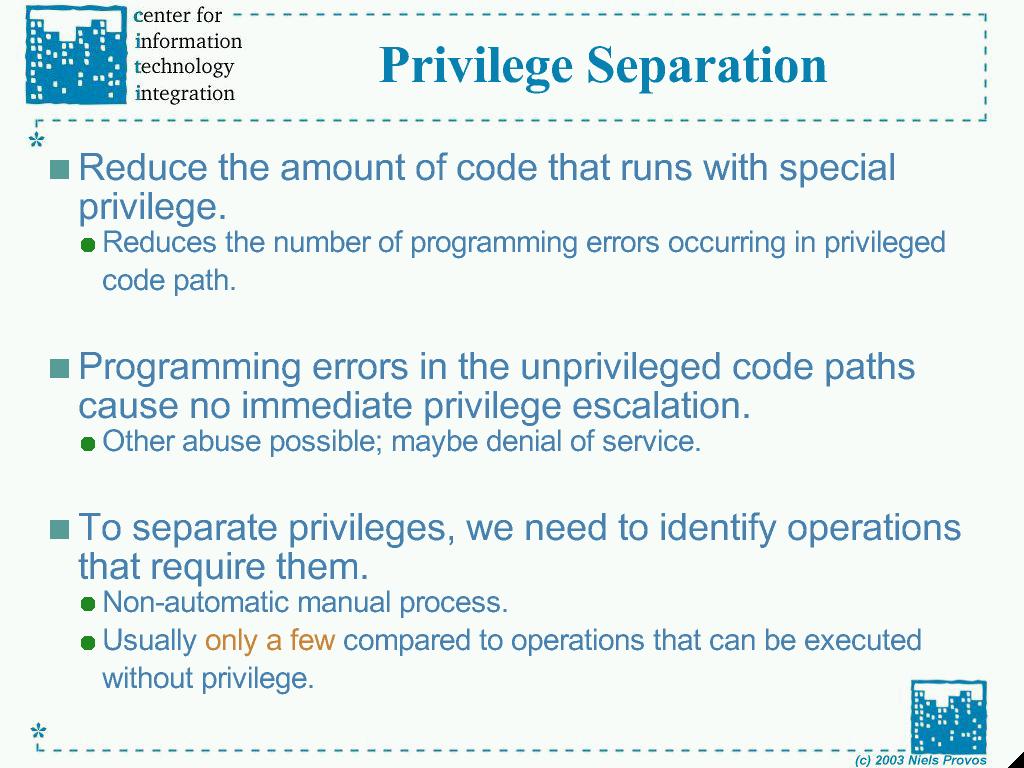 center for information technology integration

Privilege Separation

Reduce the amount of code that runs with special privilege.

Reduces the number of programming errors occurring in privileged code path.

Programming errors in the unprivileged code paths cause no immediate privilege escalation.

Other abuse possible; maybe denial of service.

To separate privileges, we need to identify operations that require them.

Non-automatic manual process.

Usually only a few compared to operations that can be executed without privilege.

(c) 2003 Niels Provos